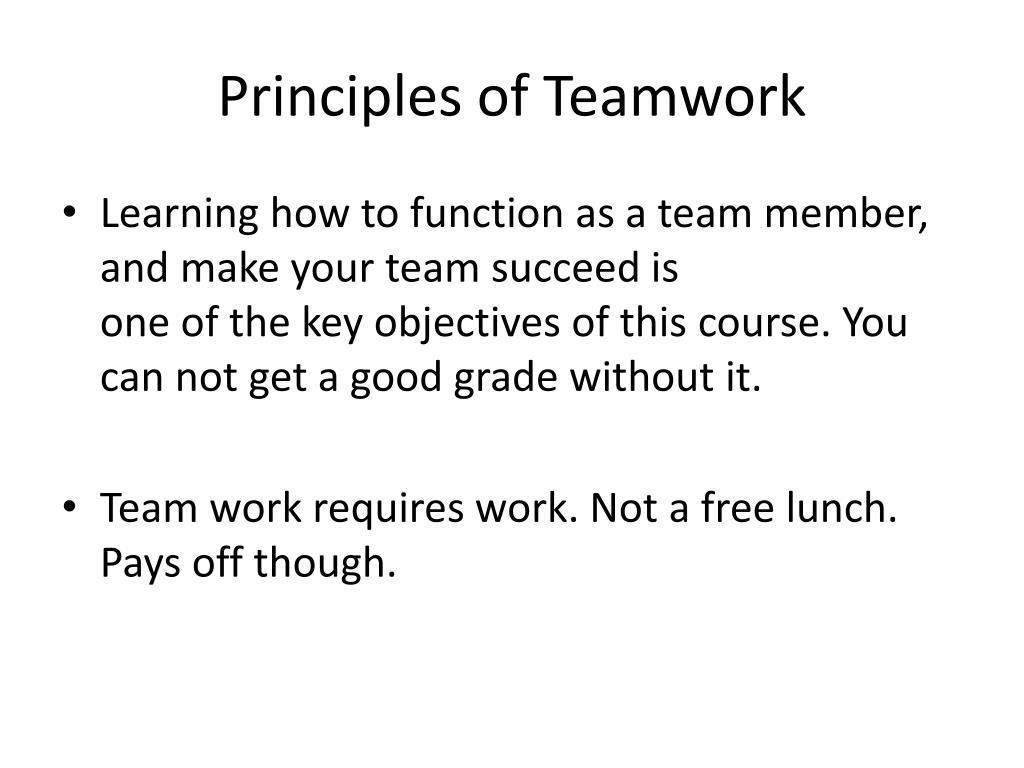 Principles of Teamwork

• Learning how to function as a team member, and make your team succeed is one of the key objectives of this course. You can not get a good grade without it.

• Team work requires work. Not a free lunch. Pays off though.